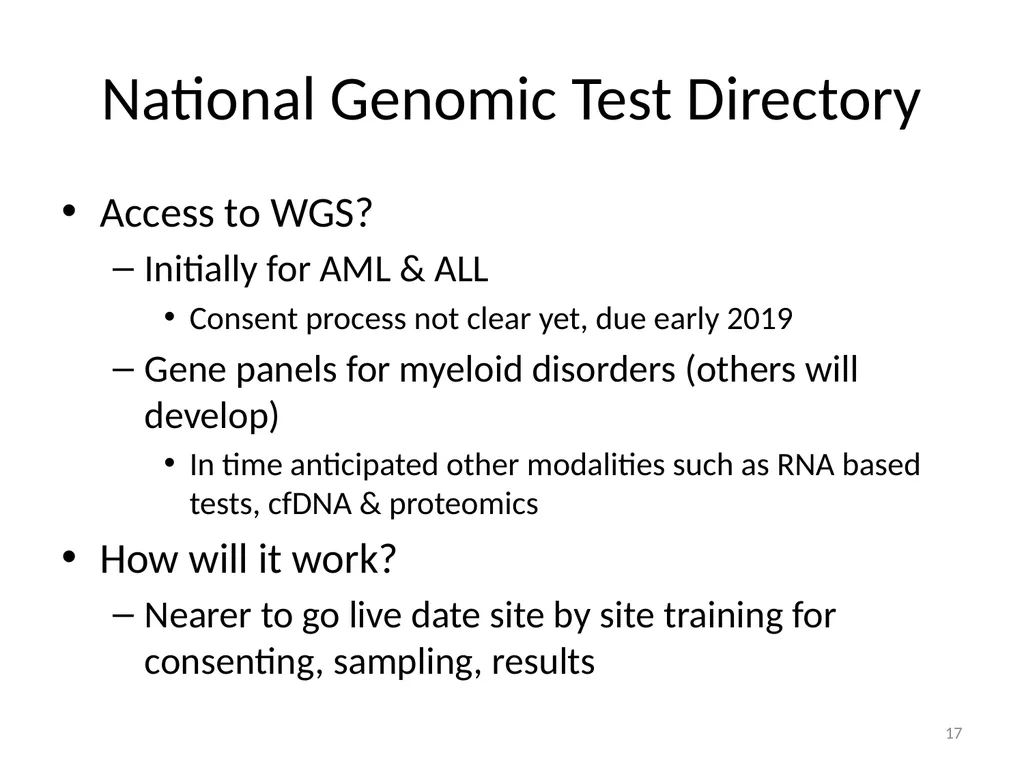 National Genomic Test Directory

• Access to WGS?
– Initially for AML & ALL
• Consent process not clear yet, due early 2019
– Gene panels for myeloid disorders (others will develop)
• In time anticipated other modalities such as RNA based tests, cfDNA & proteomics

• How will it work?
– Nearer to go live date site by site training for consenting, sampling, results

17